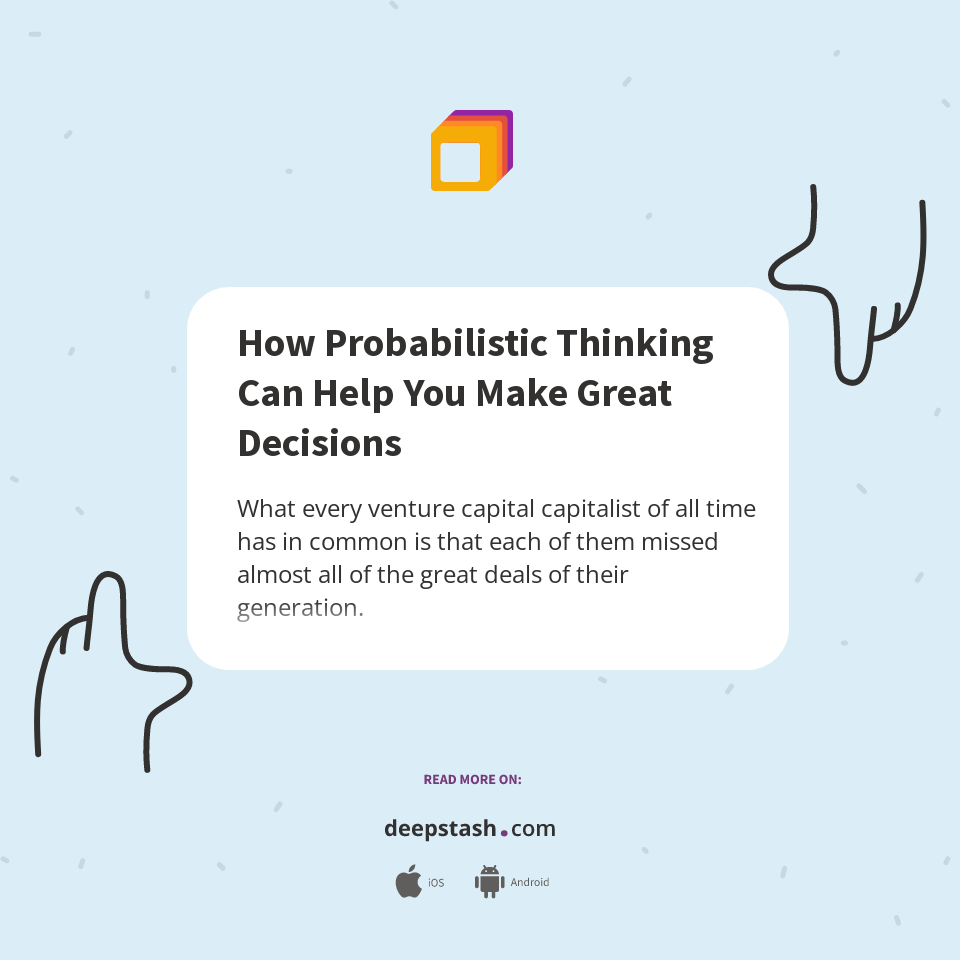 How Probabilistic Thinking Can Help You Make Great Decisions

What every venture capital capitalist of all time has in common is that each of them missed almost all of the great deals of their generation.

READ MORE ON:

deepstash.com

iOS Android